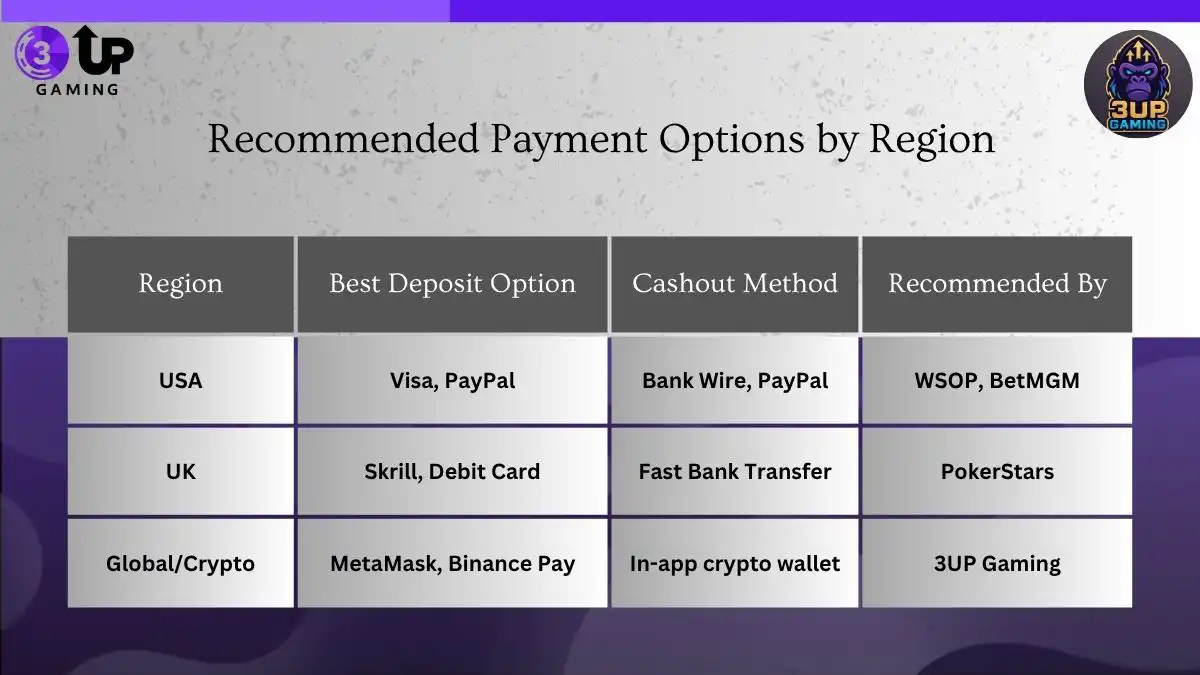 3 UP GAMING

3UP GAMING

Recommended Payment Options by Region

| Region | Best Deposit Option | Cashout Method | Recommended By |
|---|---|---|---|
| USA | Visa, PayPal | Bank Wire, PayPal | WSOP, BetMGM |
| UK | Skrill, Debit Card | Fast Bank Transfer | PokerStars |
| Global/Crypto | MetaMask, Binance Pay | In-app crypto wallet | 3UP Gaming |